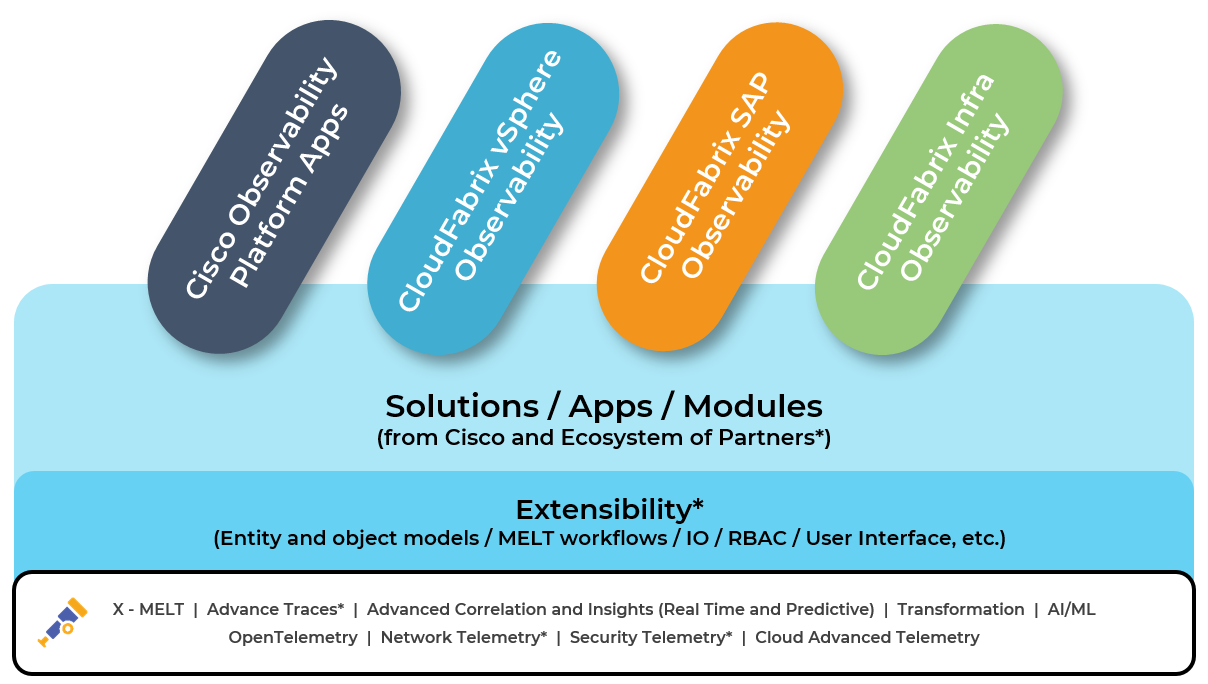 Cisco Observability Platform Apps

CloudFabrix vSphere Observability

CloudFabrix SAP Observability

CloudFabrix Infra Observability

Solutions / Apps / Modules
(from Cisco and Ecosystem of Partners*)

Extensibility*
(Entity and object models / MELT workflows / IO / RBAC / User Interface, etc.)

X - MELT | Advance Traces* | Advanced Correlation and Insights (Real Time and Predictive) | Transformation | AI/ML
OpenTelemetry | Network Telemetry* | Security Telemetry* | Cloud Advanced Telemetry